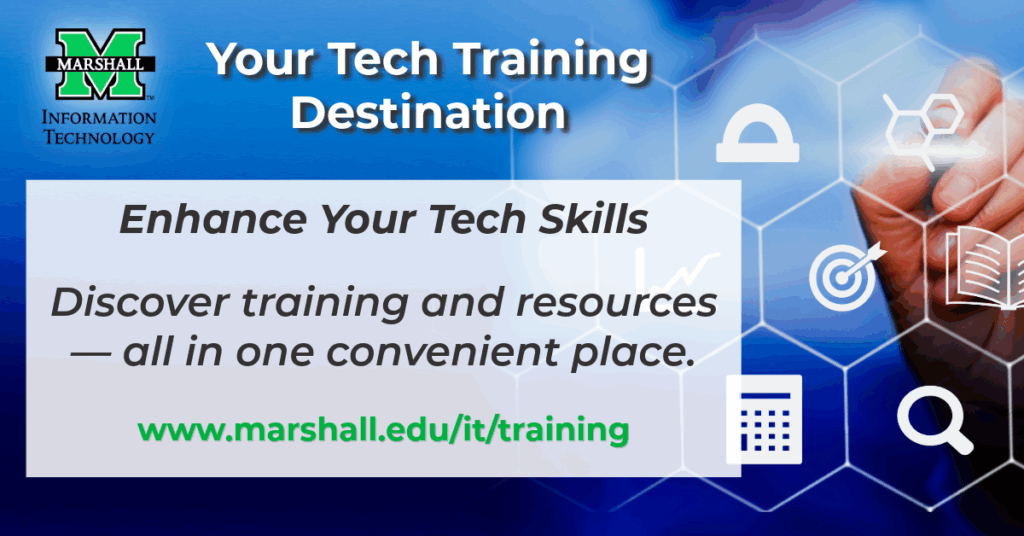 M
MARSHALL
INFORMATION TECHNOLOGY

Your Tech Training Destination

Enhance Your Tech Skills

Discover training and resources — all in one convenient place.

www.marshall.edu/it/training